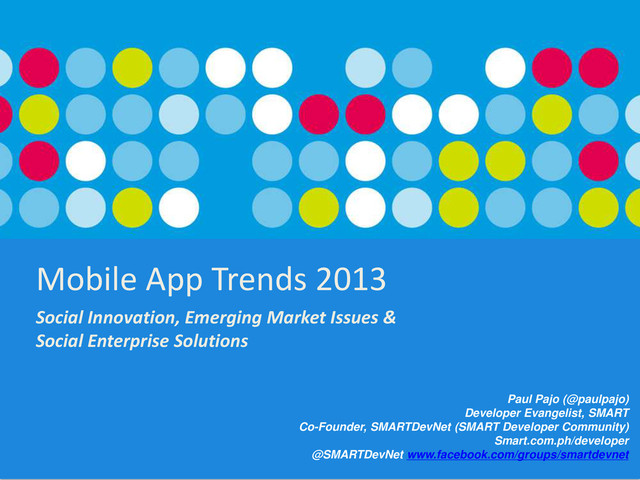 Mobile App Trends 2013

Social Innovation, Emerging Market Issues & Social Enterprise Solutions

Paul Pajo (@paulpajo)
Developer Evangelist, SMART
Co-Founder, SMARTDevNet (SMART Developer Community)
Smart.com.ph/developer
@SMARTDevNet www.facebook.com/groups/smartdevnet